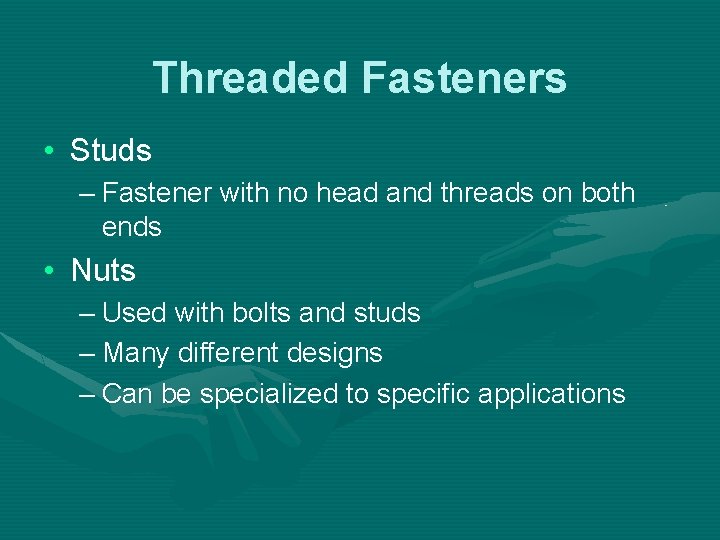 Threaded Fasteners

• Studs
– Fastener with no head and threads on both ends

• Nuts
– Used with bolts and studs
– Many different designs
– Can be specialized to specific applications